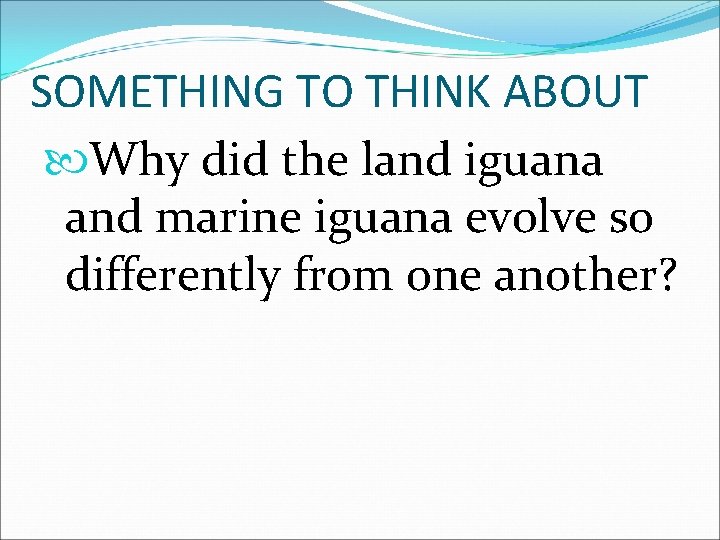 SOMETHING TO THINK ABOUT

Why did the land iguana and marine iguana evolve so differently from one another?